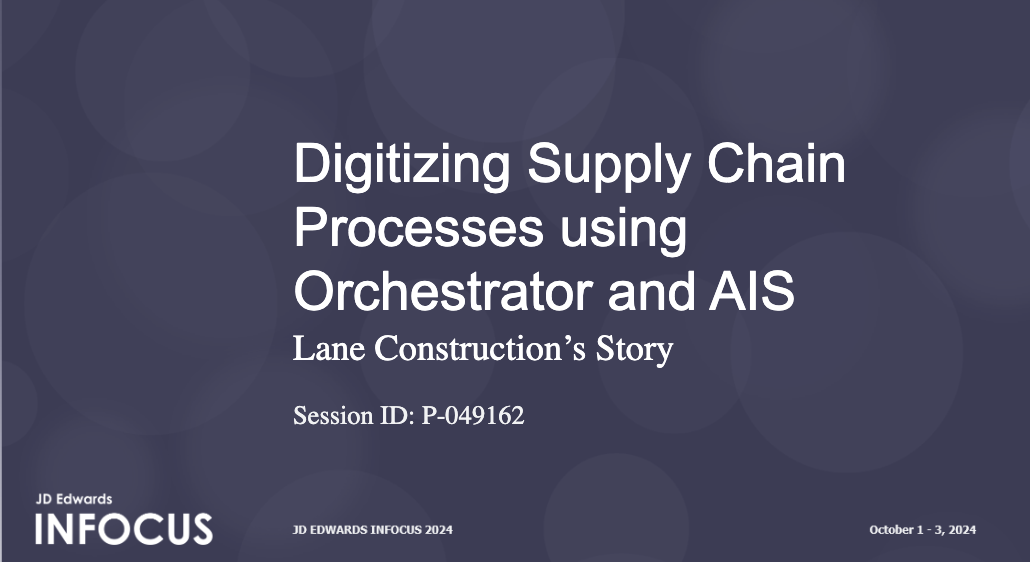 Digitizing Supply Chain Processes using Orchestrator and AIS

Lane Construction's Story

Session ID: P-049162

JD Edwards
INFOCUS

JD EDWARDS INFOCUS 2024

October 1 - 3, 2024